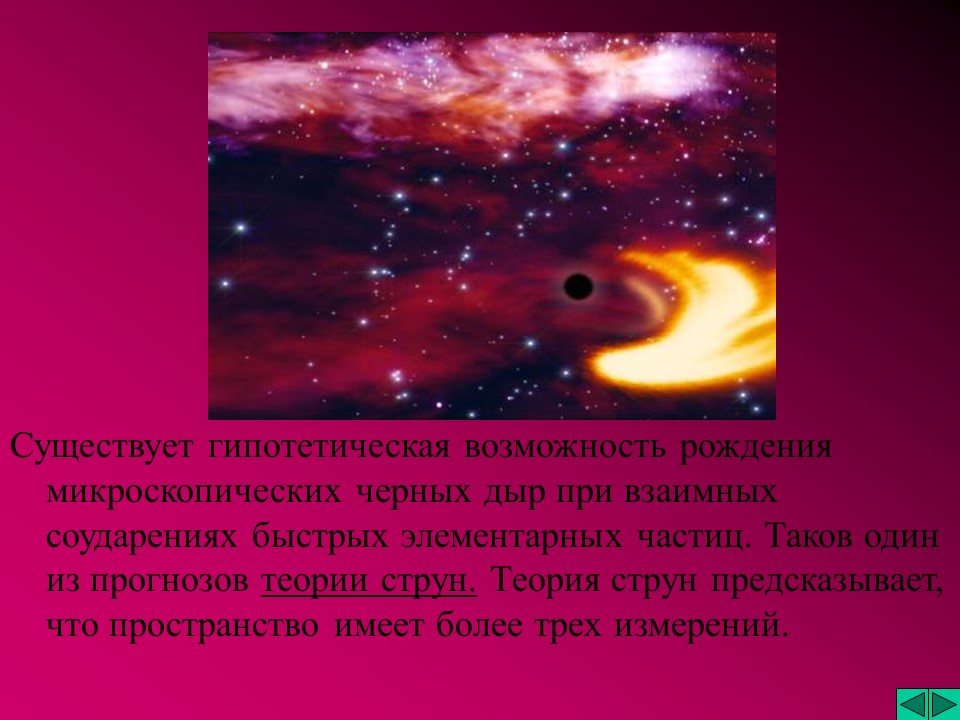 Существует гипотетическая возможность рождения микроскопических черных дыр при взаимных соударениях быстрых элементарных частиц. Таков один из прогнозов теории струн. Теория струн предсказывает, что пространство имеет более трех измерений.